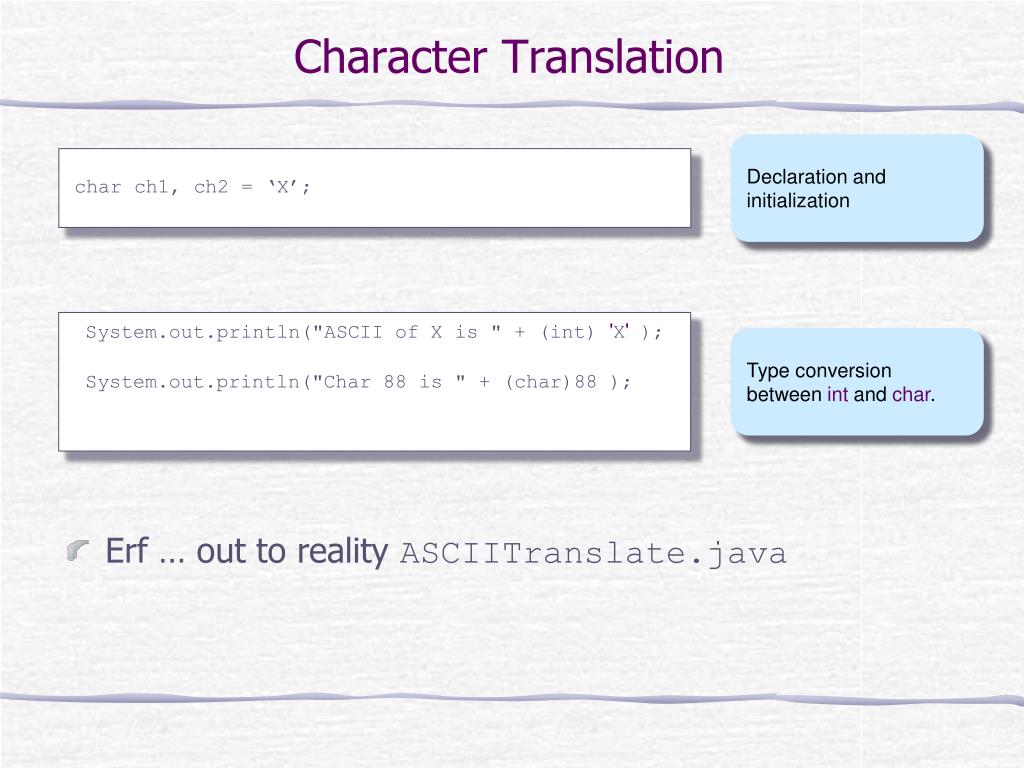 Character Translation

char ch1, ch2 = ‘X’;

Declaration and initialization

System.out.println("ASCII of X is " + (int) 'X' );

System.out.println("Char 88 is " + (char)88 );

Type conversion between int and char.

Erf … out to reality ASCIITranslate.java